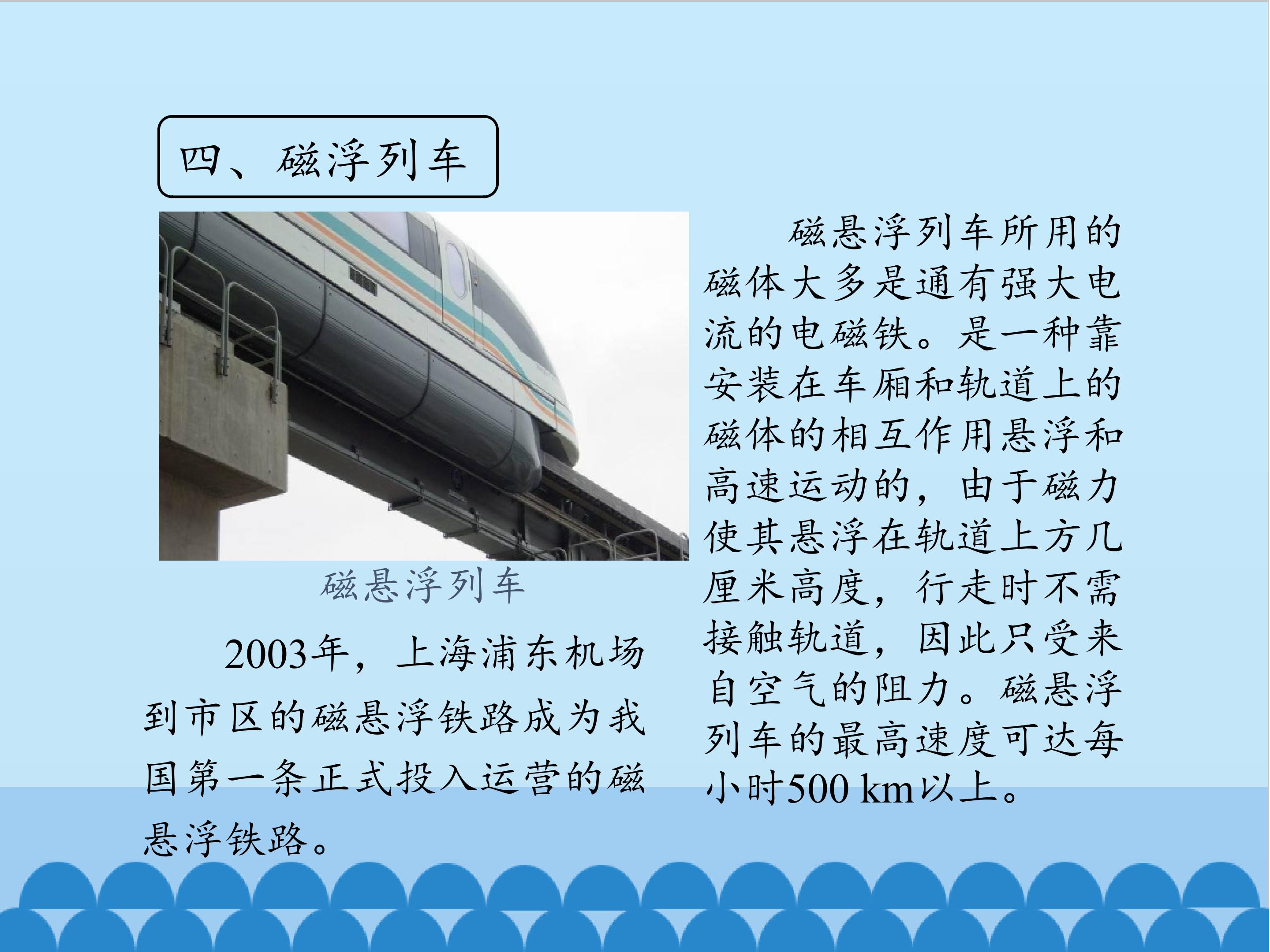 四、磁浮列车

磁悬浮列车

2003年，上海浦东机场到市区的磁悬浮铁路成为我国第一条正式投入运营的磁悬浮铁路。

磁悬浮列车所用的磁体大多是通有强大电流的电磁铁。是一种靠安装在车厢和轨道上的磁体的相互作用悬浮和高速运动的，由于磁力使其悬浮在轨道上方几厘米高度，行走时不需接触轨道，因此只受来自空气的阻力。磁悬浮列车的最高速度可达每小时500 km以上。